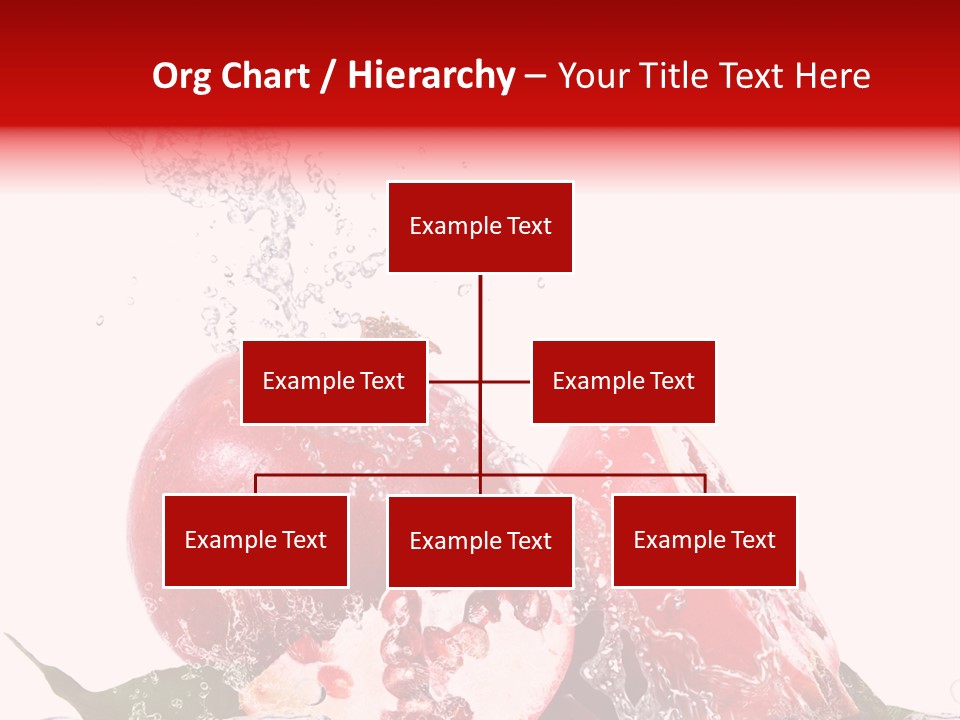 Org Chart / Hierarchy – Your Title Text Here

Example Text

Example Text

Example Text

Example Text

Example Text

Example Text